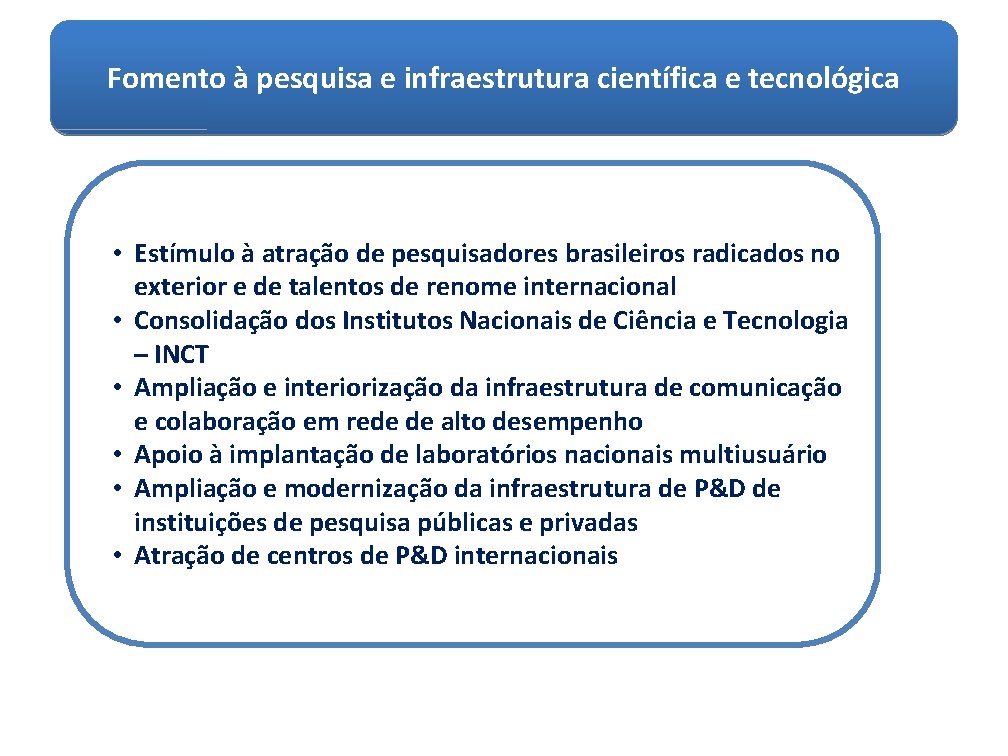 Fomento à pesquisa e infraestrutura científica e tecnológica

• Estímulo à atração de pesquisadores brasileiros radicados no exterior e de talentos de renome internacional
• Consolidação dos Institutos Nacionais de Ciência e Tecnologia – INCT
• Ampliação e interiorização da infraestrutura de comunicação e colaboração em rede de alto desempenho
• Apoio à implantação de laboratórios nacionais multiusuário
• Ampliação e modernização da infraestrutura de P&D de instituições de pesquisa públicas e privadas
• Atração de centros de P&D internacionais